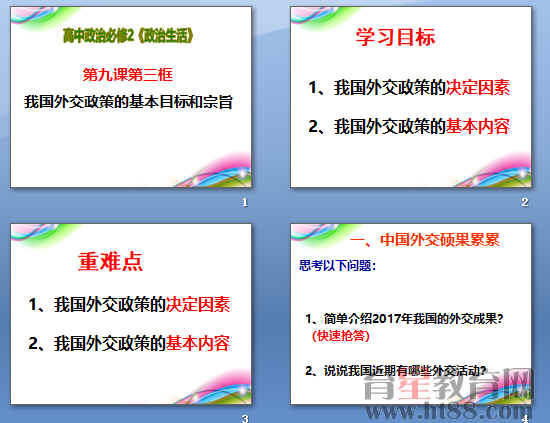 高中政治必修2《政治生活》

第九课第三框

我国外交政策的基本目标和宗旨

1

学习目标

1、我国外交政策的决定因素

2、我国外交政策的基本内容

2

重难点

1、我国外交政策的决定因素

2、我国外交政策的基本内容

3

一、中国外交硕果累累

思考以下问题：

1、简单介绍2017年我国的外交成果？（快速抢答）

2、说说我国近期有哪些外交活动？

育星教育网
www.ht88.com

4